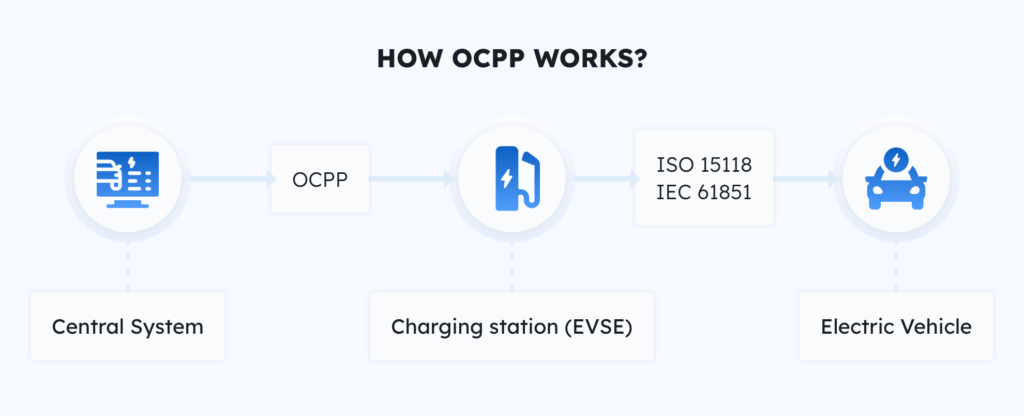 HOW OCPP WORKS?

OCPP

ISO 15118
IEC 61851

Central System

Charging station (EVSE)

Electric Vehicle